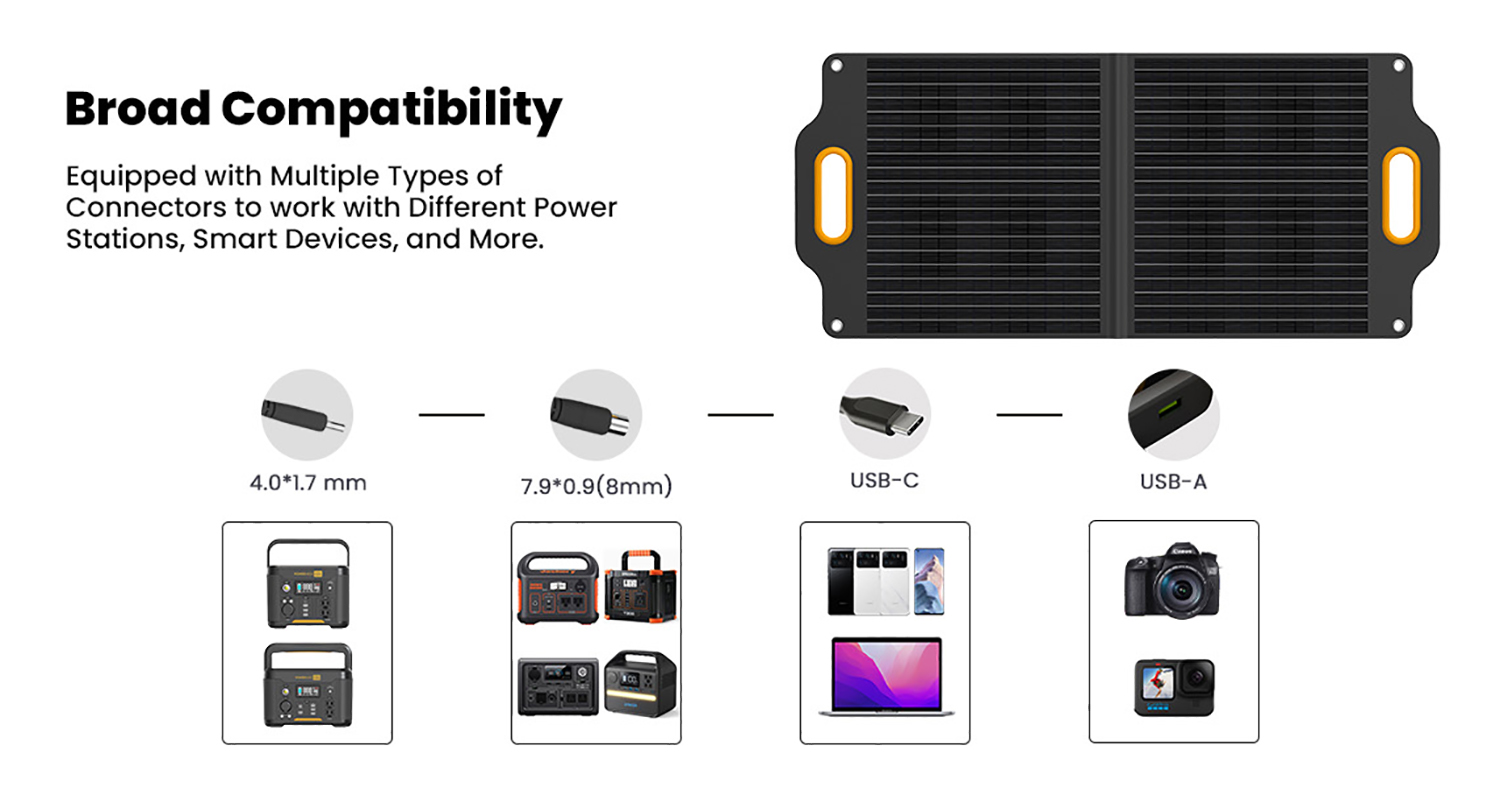 Broad Compatibility

Equipped with Multiple Types of Connectors to work with Different Power Stations, Smart Devices, and More.

4.0*1.7 mm

7.9*0.9(8mm)

USB-C

USB-A